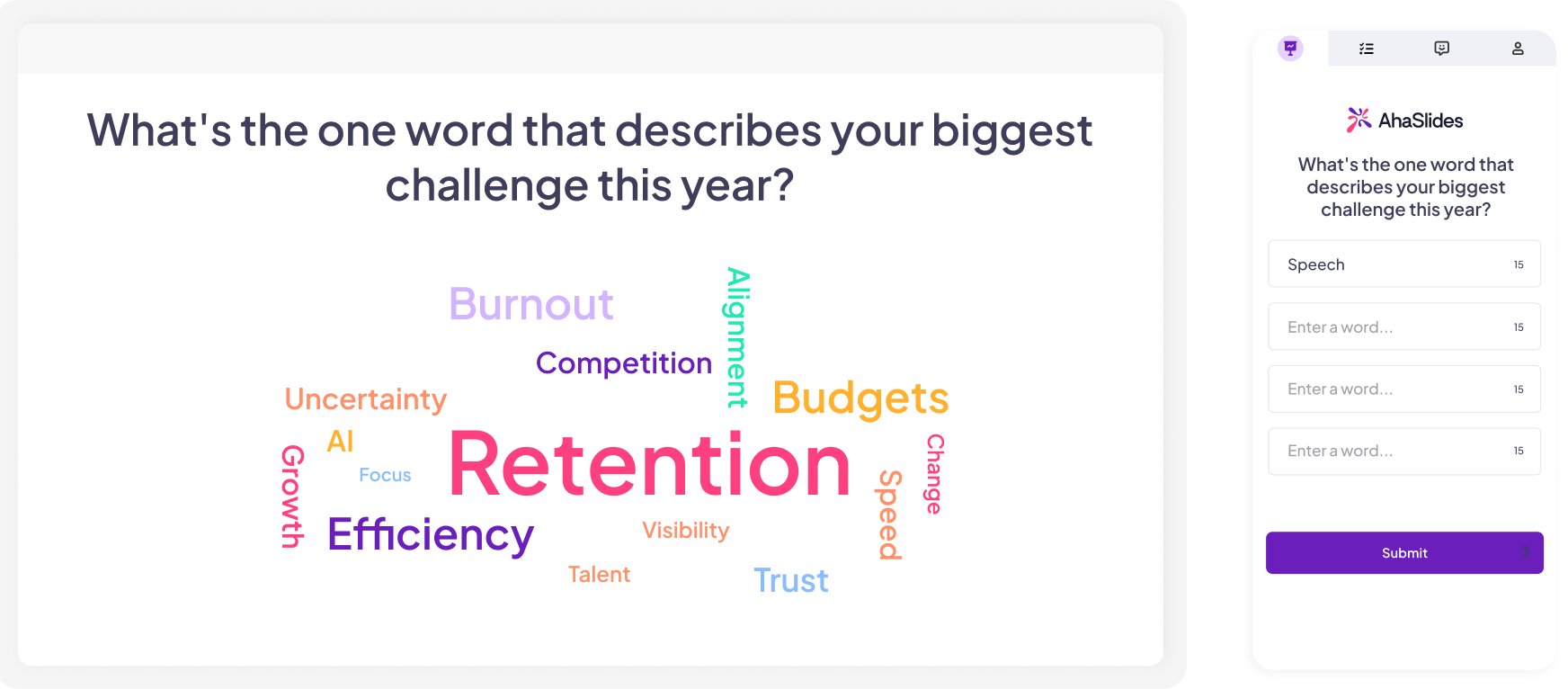 What's the one word that describes your biggest challenge this year?

Burnout
Alignment
Competition
Uncertainty
Budgets
AI
Retention
Change
Growth
Focus
Speed
Efficiency
Visibility
Talent
Trust

AhaSlides

What's the one word that describes your biggest challenge this year?

Speech 15
Enter a word... 15
Enter a word... 15
Enter a word... 15

Submit